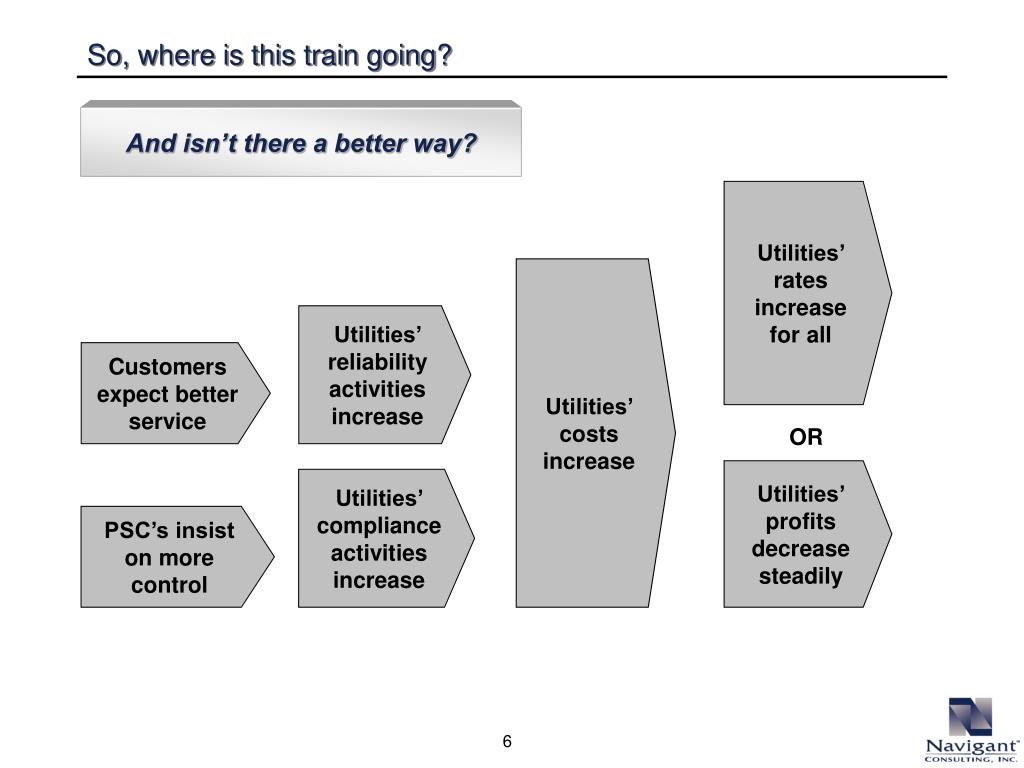 So, where is this train going?

And isn't there a better way?

Customers expect better service

PSC's insist on more control

Utilities' reliability activities increase

Utilities' compliance activities increase

Utilities' costs increase

Utilities' rates increase for all

OR

Utilities' profits decrease steadily

6

Navigant CONSULTING, INC.